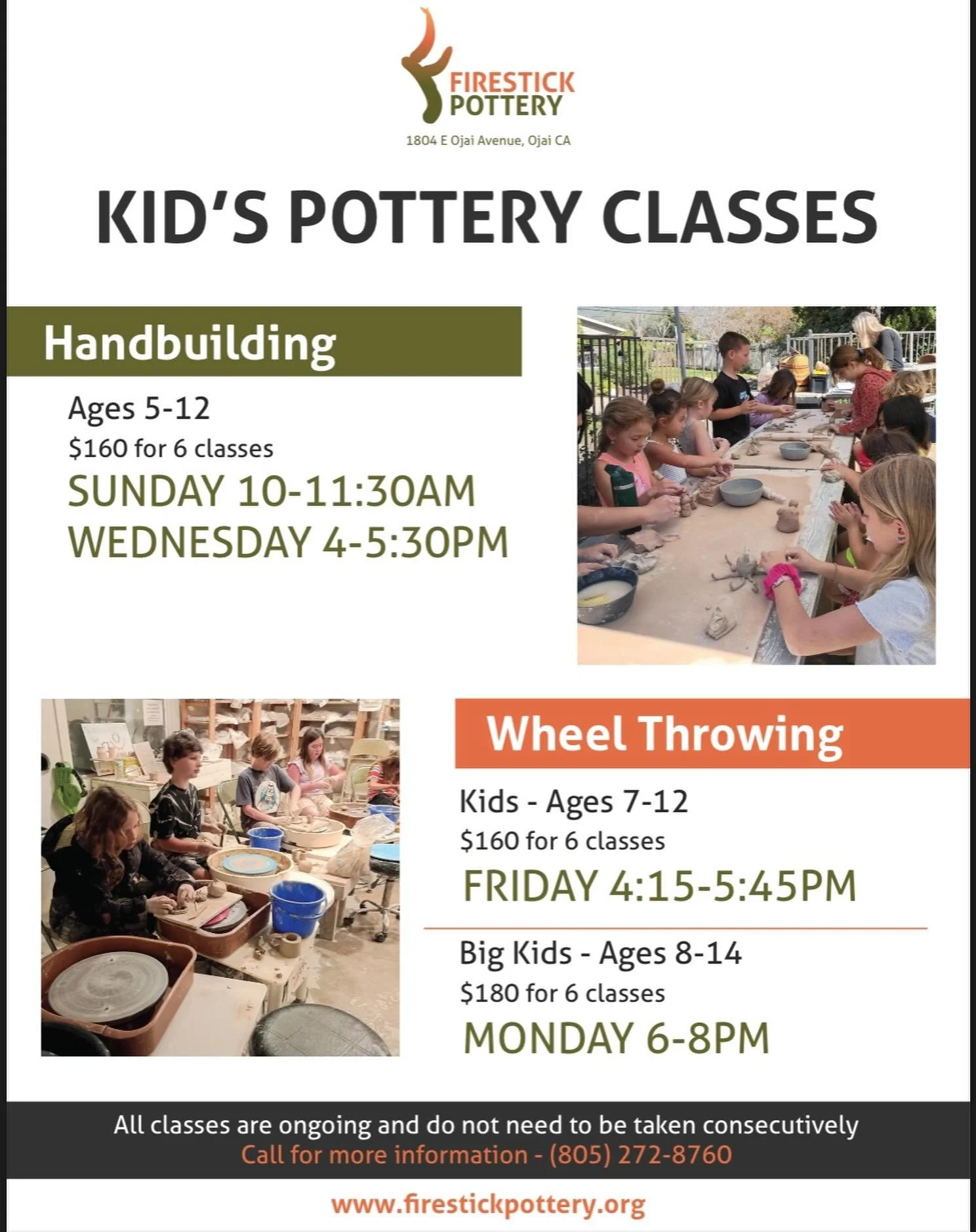 FIRESTICK POTTERY
1804 E Ojai Avenue, Ojai CA

KID'S POTTERY CLASSES

Handbuilding

Ages 5-12
$160 for 6 classes
SUNDAY 10-11:30AM
WEDNESDAY 4-5:30PM

Wheel Throwing

Kids - Ages 7-12
$160 for 6 classes
FRIDAY 4:15-5:45PM

Big Kids - Ages 8-14
$180 for 6 classes
MONDAY 6-8PM

All classes are ongoing and do not need to be taken consecutively
Call for more information - (805) 272-8760

www.firestickpottery.org